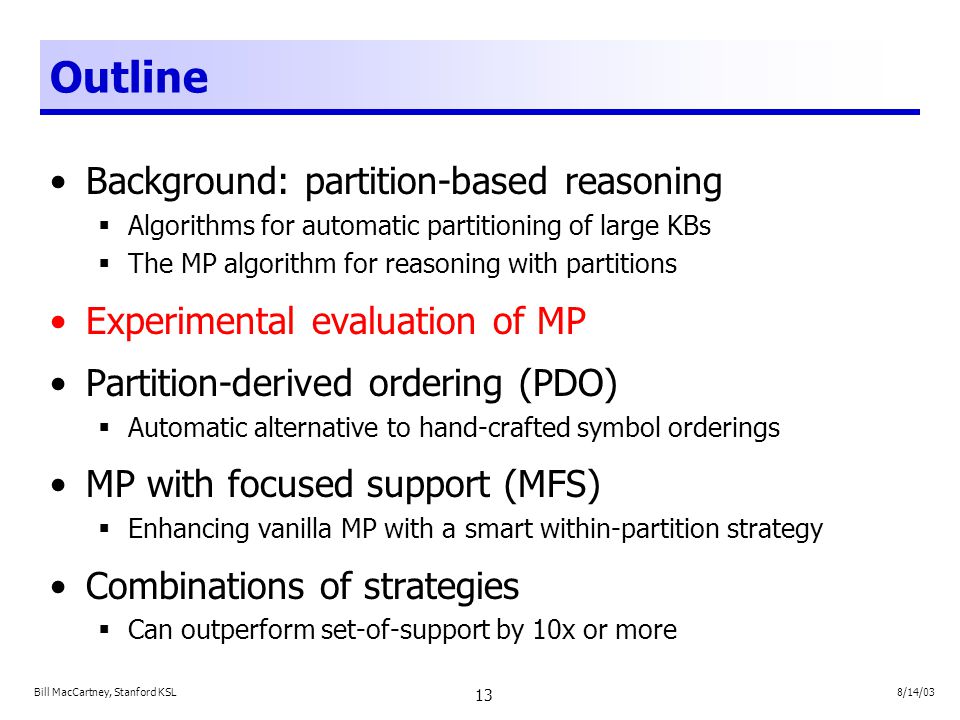 Outline

• Background: partition-based reasoning
  ▪ Algorithms for automatic partitioning of large KBs
  ▪ The MP algorithm for reasoning with partitions

• Experimental evaluation of MP

• Partition-derived ordering (PDO)
  ▪ Automatic alternative to hand-crafted symbol orderings

• MP with focused support (MFS)
  ▪ Enhancing vanilla MP with a smart within-partition strategy

• Combinations of strategies
  ▪ Can outperform set-of-support by 10x or more

Bill MacCartney, Stanford KSL

13

8/14/03